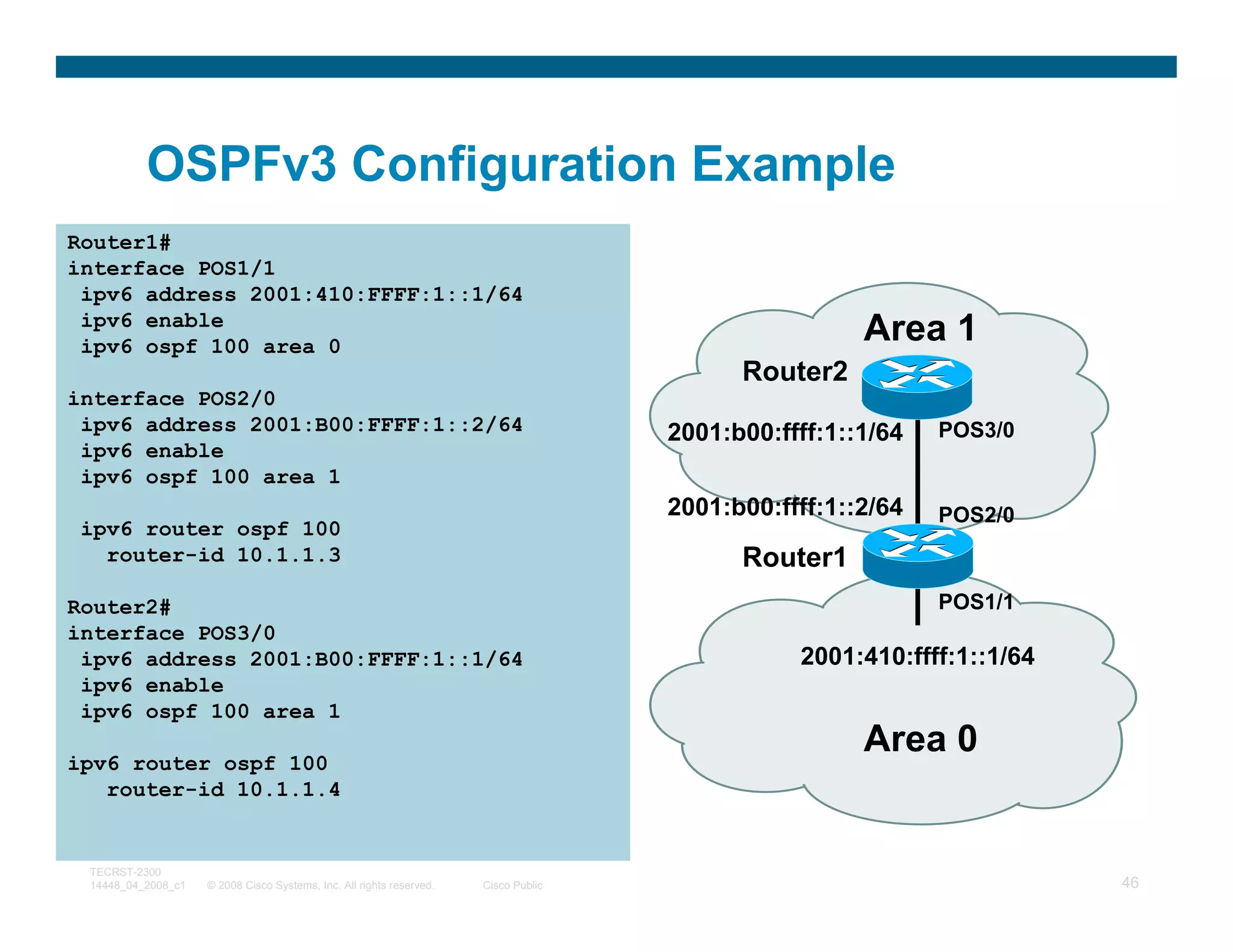 OSPFv3 Configuration Example

Router1#
interface POS1/1
 ipv6 address 2001:410:FFFF:1::1/64
 ipv6 enable
 ipv6 ospf 100 area 0

interface POS2/0
 ipv6 address 2001:B00:FFFF:1::2/64
 ipv6 enable
 ipv6 ospf 100 area 1

 ipv6 router ospf 100
   router-id 10.1.1.3

Router2#
interface POS3/0
 ipv6 address 2001:B00:FFFF:1::1/64
 ipv6 enable
 ipv6 ospf 100 area 1

ipv6 router ospf 100
   router-id 10.1.1.4

Area 1

Router2

2001:b00:ffff:1::1/64

POS3/0

2001:b00:ffff:1::2/64

POS2/0

Router1

POS1/1

2001:410:ffff:1::1/64

Area 0

TECRST-2300
14448_04_2008_c1 © 2008 Cisco Systems, Inc. All rights reserved. Cisco Public

46